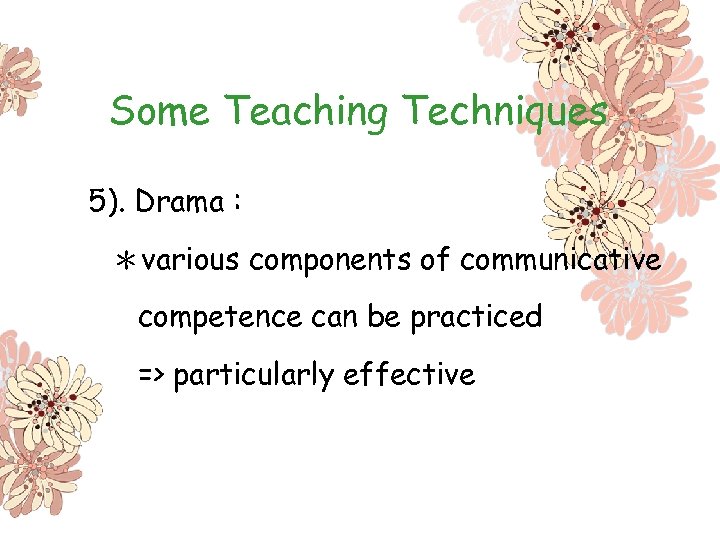 Some Teaching Techniques

5). Drama :

＊various components of communicative competence can be practiced

=> particularly effective